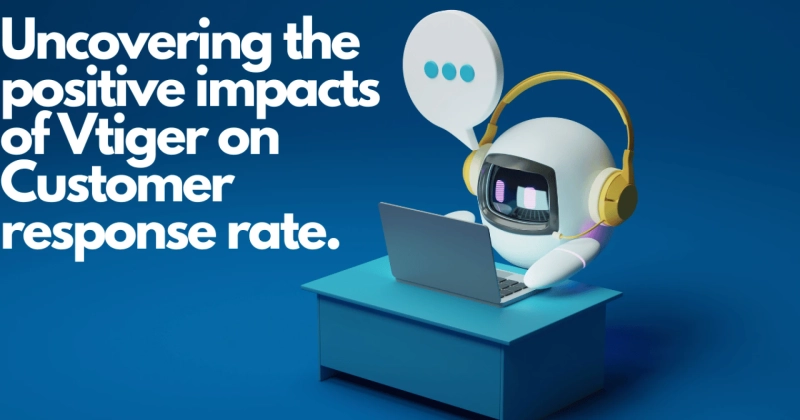 Uncovering the positive impacts of Vtiger on Customer response rate.